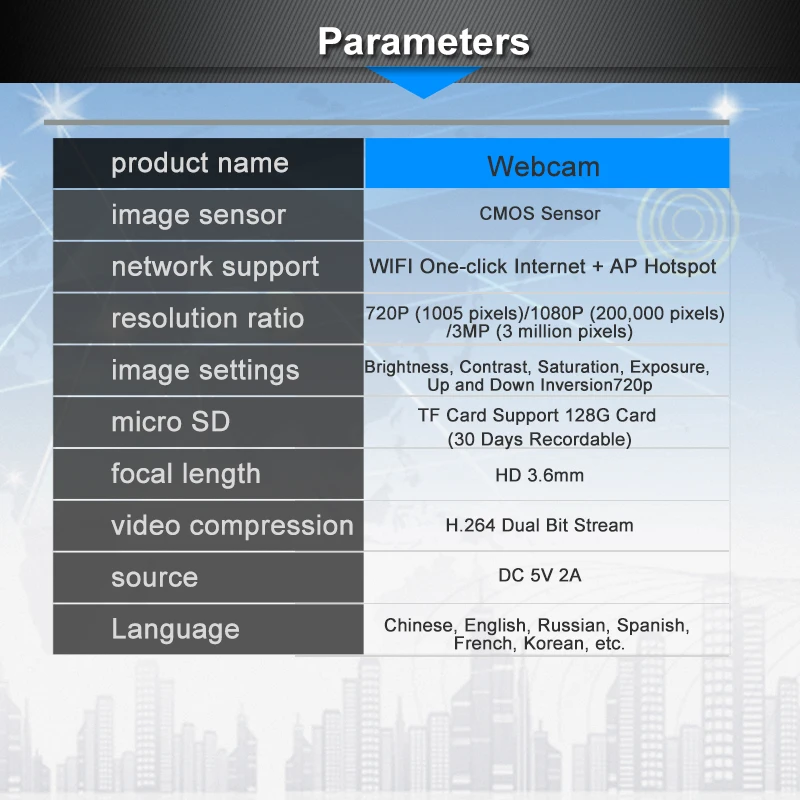 Parameters

| product name | Webcam |
|---|---|
| image sensor | CMOS Sensor |
| network support | WIFI One-click Internet + AP Hotspot |
| resolution ratio | 720P (1005 pixels)/1080P (200,000 pixels) /3MP (3 million pixels) |
| image settings | Brightness, Contrast, Saturation, Exposure, Up and Down Inversion720p |
| micro SD | TF Card Support 128G Card (30 Days Recordable) |
| focal length | HD 3.6mm |
| video compression | H.264 Dual Bit Stream |
| source | DC 5V 2A |
| Language | Chinese, English, Russian, Spanish, French, Korean, etc. |